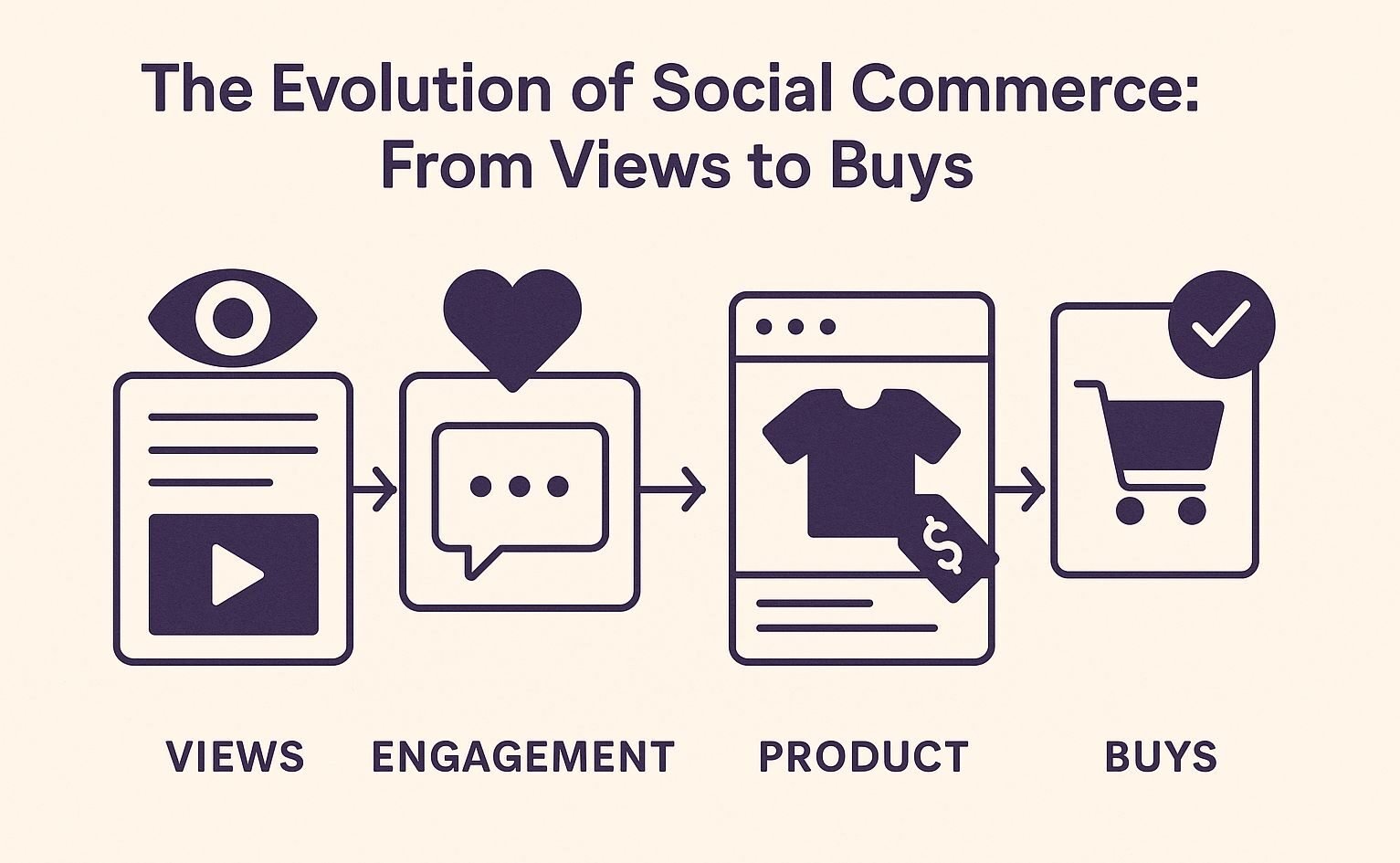 The Evolution of Social Commerce: From Views to Buys

$

VIEWS ENGAGEMENT PRODUCT BUYS